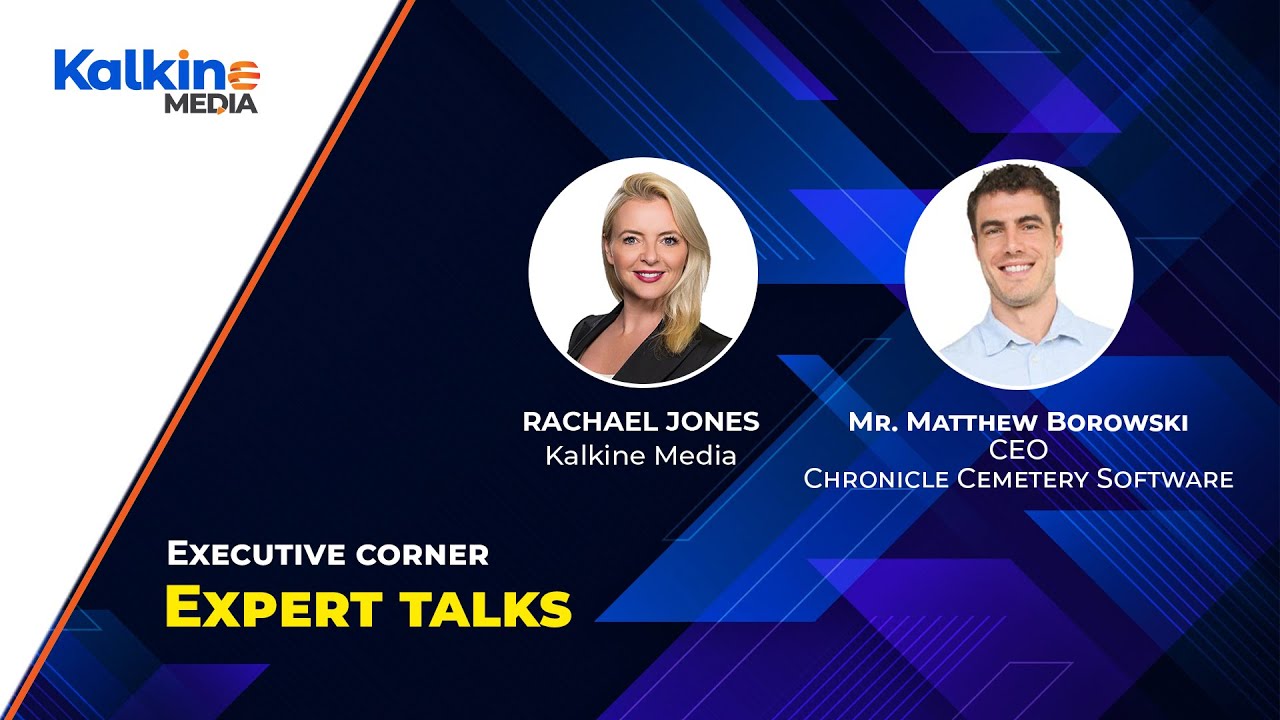 Kalkine
MEDIA

RACHAEL JONES
Kalkine Media

Mr. Matthew Borowski
CEO
Chronicle Cemetery Software

Executive corner
Expert talks